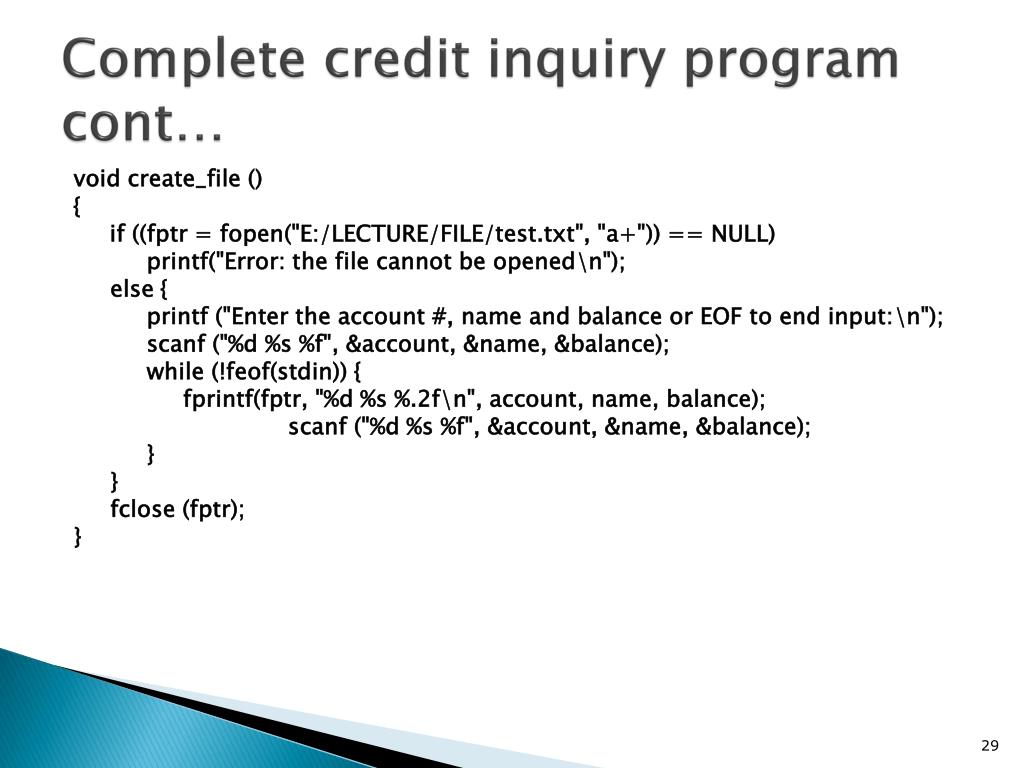 Complete credit inquiry program cont…

void create_file ()
{
if ((fptr = fopen("E:/LECTURE/FILE/test.txt", "a+")) == NULL)
printf("Error: the file cannot be opened\n");
else {
printf ("Enter the account #, name and balance or EOF to end input:\n");
scanf ("%d %s %f", &account, &name, &balance);
while (!feof(stdin)) {
fprintf(fptr, "%d %s %.2f\n", account, name, balance);
scanf ("%d %s %f", &account, &name, &balance);
}
}
fclose (fptr);
}

29